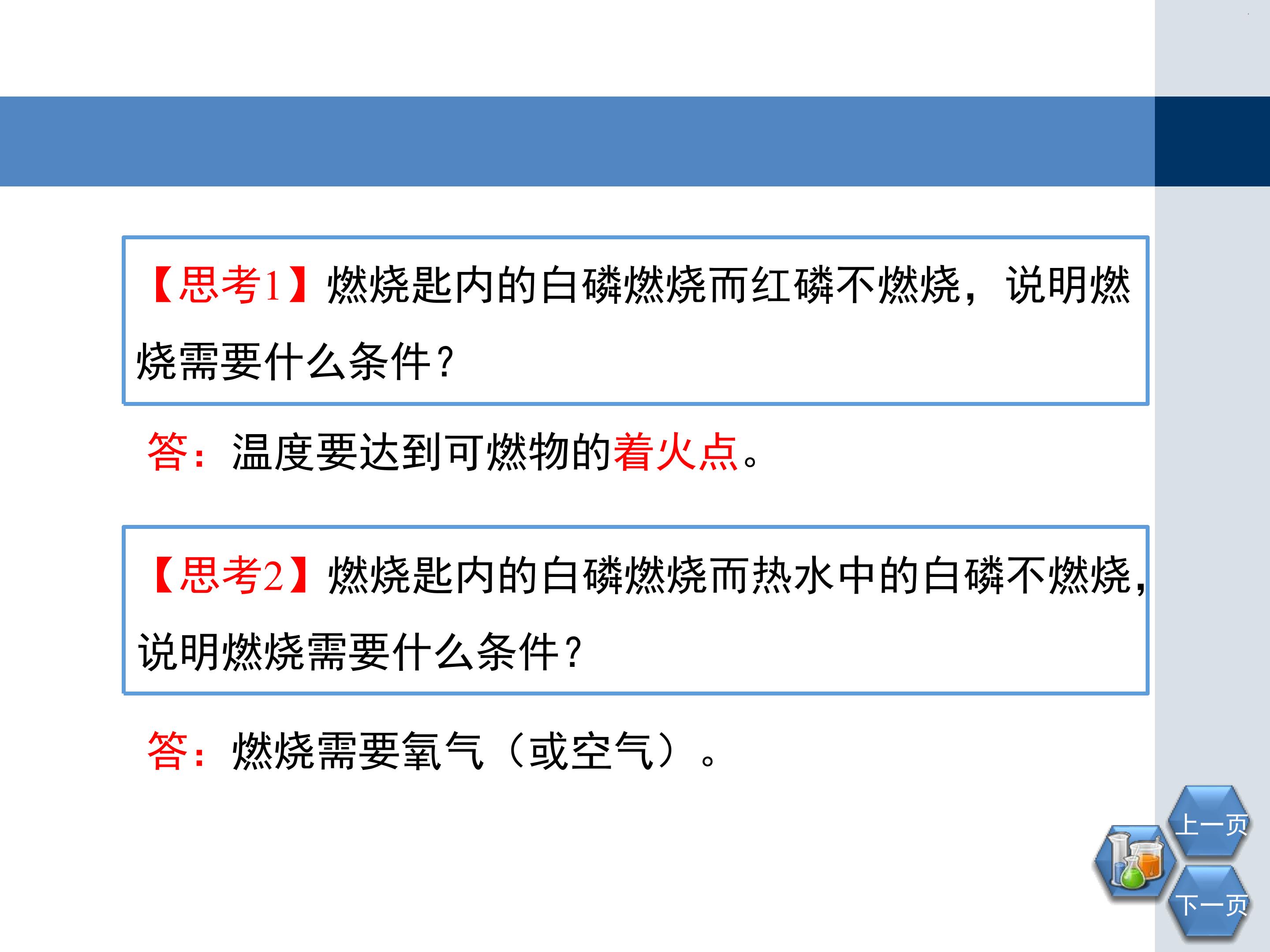 【思考1】燃烧匙内的白磷燃烧而红磷不燃烧，说明燃烧需要什么条件？

答：温度要达到可燃物的着火点。

【思考2】燃烧匙内的白磷燃烧而热水中的白磷不燃烧，说明燃烧需要什么条件？

答：燃烧需要氧气（或空气）。

上一页

下一页